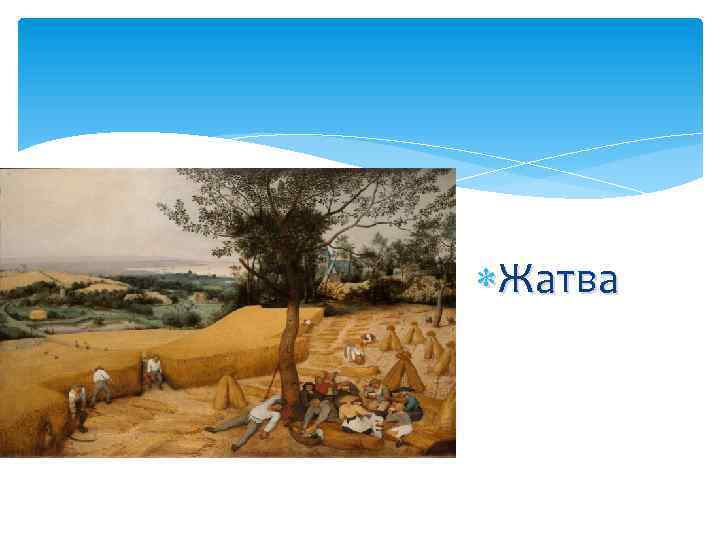 Жатва